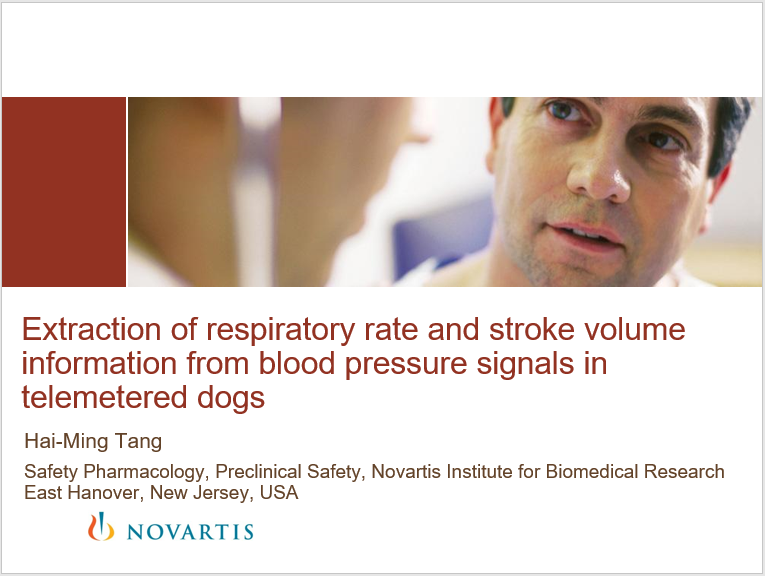 Extraction of respiratory rate and stroke volume information from blood pressure signals in telemetered dogs

Hai-Ming Tang

Safety Pharmacology, Preclinical Safety, Novartis Institute for Biomedical Research
East Hanover, New Jersey, USA

NOVARTIS